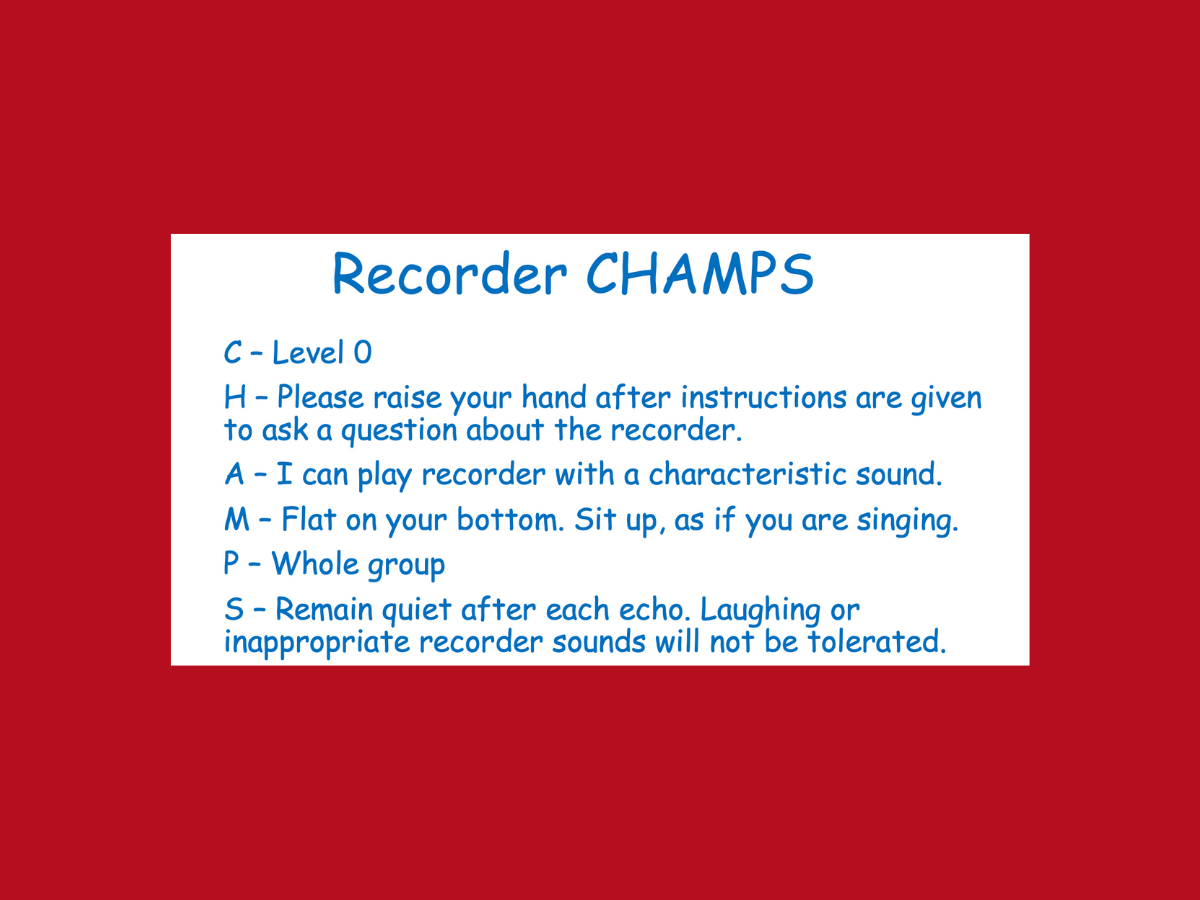 Recorder CHAMPS

C – Level 0

H – Please raise your hand after instructions are given to ask a question about the recorder.

A – I can play recorder with a characteristic sound.

M – Flat on your bottom. Sit up, as if you are singing.

P – Whole group

S – Remain quiet after each echo. Laughing or inappropriate recorder sounds will not be tolerated.